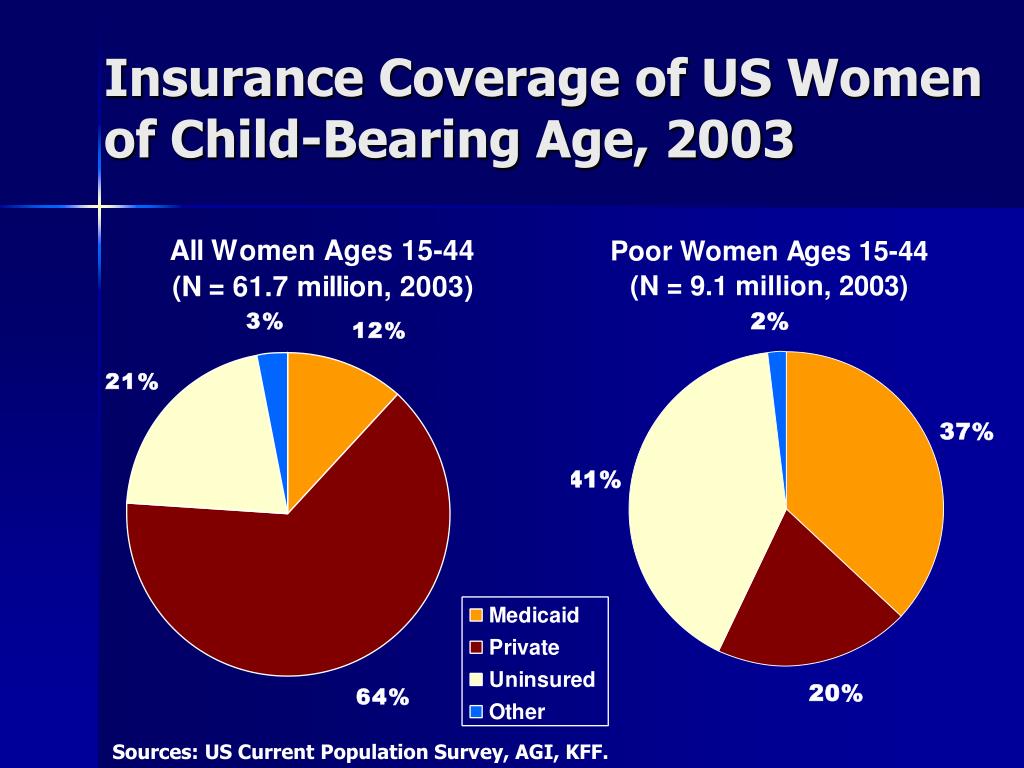 Insurance Coverage of US Women of Child-Bearing Age, 2003

All Women Ages 15-44
(N = 61.7 million, 2003)

3%
12%
21%
64%

Poor Women Ages 15-44
(N = 9.1 million, 2003)

2%
37%
41%
20%

Medicaid
Private
Uninsured
Other

Sources: US Current Population Survey, AGI, KFF.